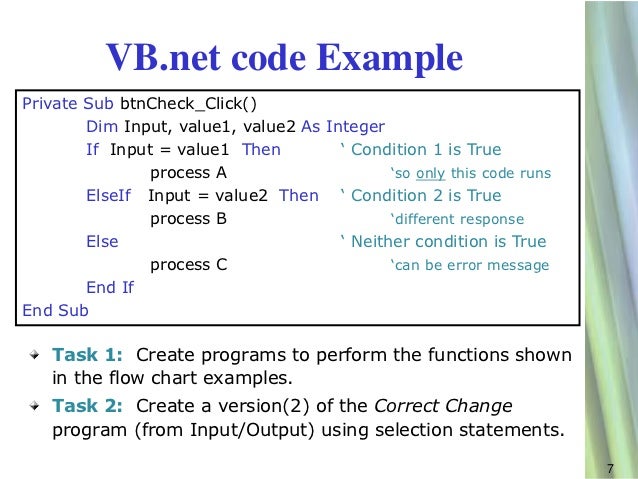 VB.net code Example

Private Sub btnCheck_Click()
Dim Input, value1, value2 As Integer
If Input = value1 Then ‘ Condition 1 is True
process A ‘so only this code runs
ElseIf Input = value2 Then ‘ Condition 2 is True
process B ‘different response
Else ‘ Neither condition is True
process C ‘can be error message
End If
End Sub

Task 1: Create programs to perform the functions shown in the flow chart examples.

Task 2: Create a version(2) of the Correct Change program (from Input/Output) using selection statements.

7